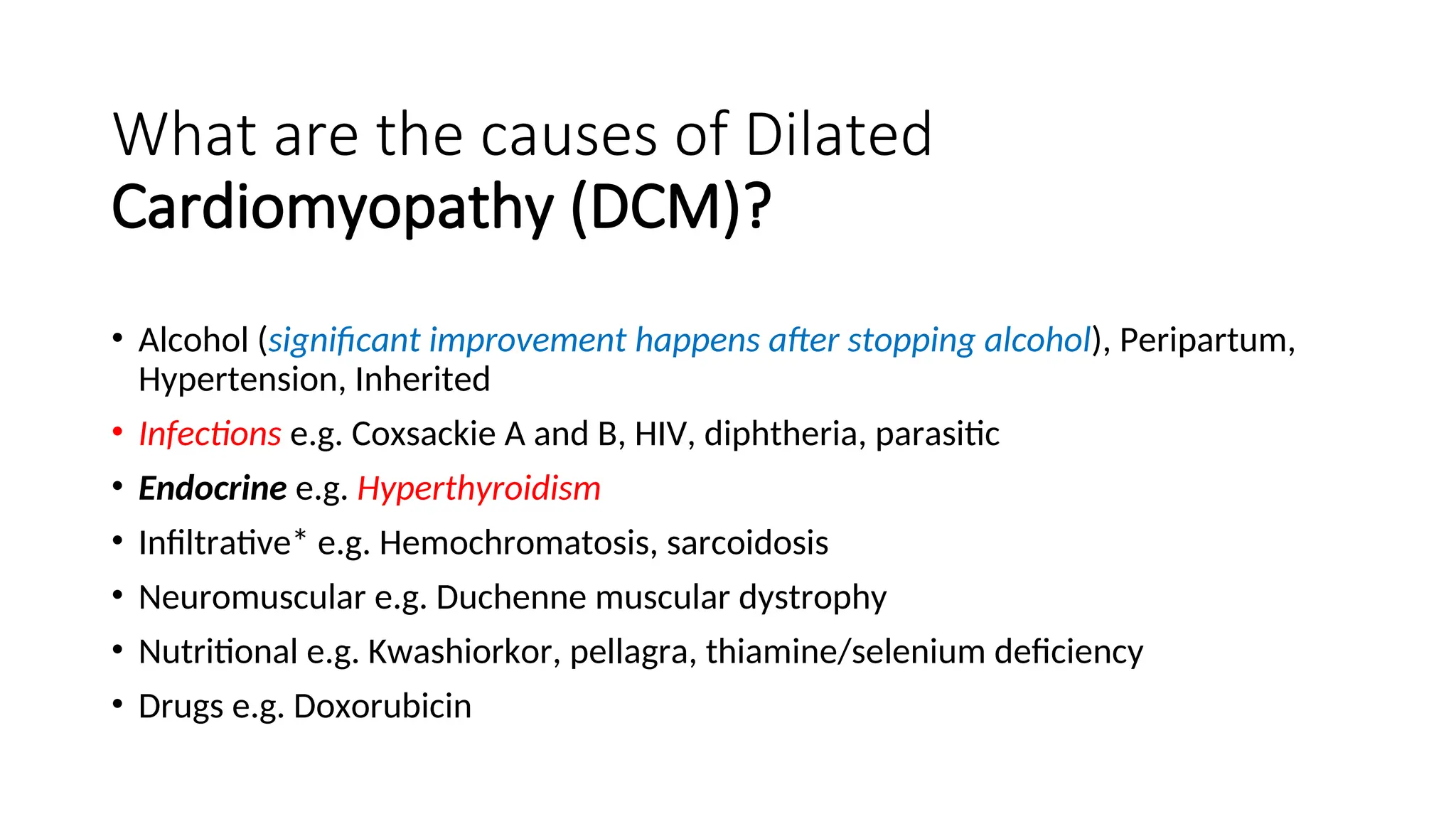 What are the causes of Dilated Cardiomyopathy (DCM)?

• Alcohol (significant improvement happens after stopping alcohol), Peripartum, Hypertension, Inherited
• Infections e.g. Coxsackie A and B, HIV, diphtheria, parasitic
• Endocrine e.g. Hyperthyroidism
• Infiltrative* e.g. Hemochromatosis, sarcoidosis
• Neuromuscular e.g. Duchenne muscular dystrophy
• Nutritional e.g. Kwashiorkor, pellagra, thiamine/selenium deficiency
• Drugs e.g. Doxorubicin